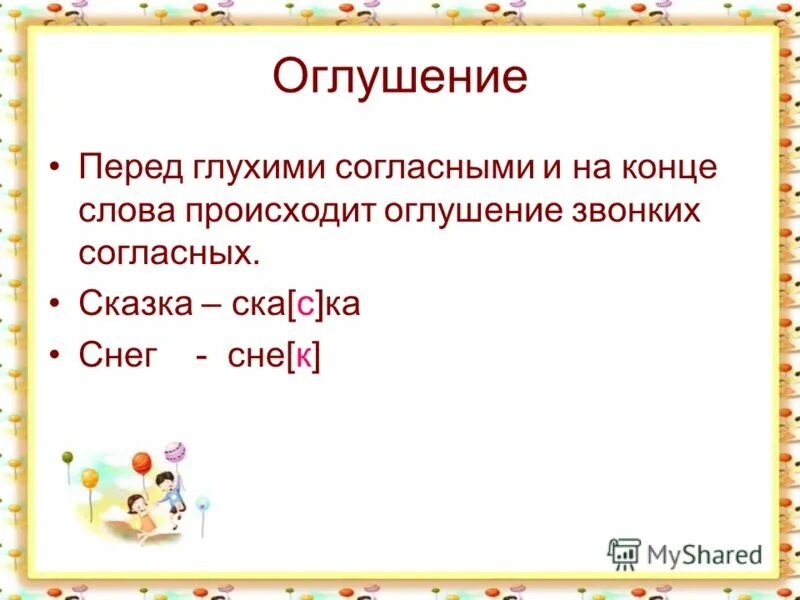 Оглушение

• Перед глухими согласными и на конце слова происходит оглушение звонких согласных.

• Сказка – ска[с]ка

• Снег - сне[к]

MyShared